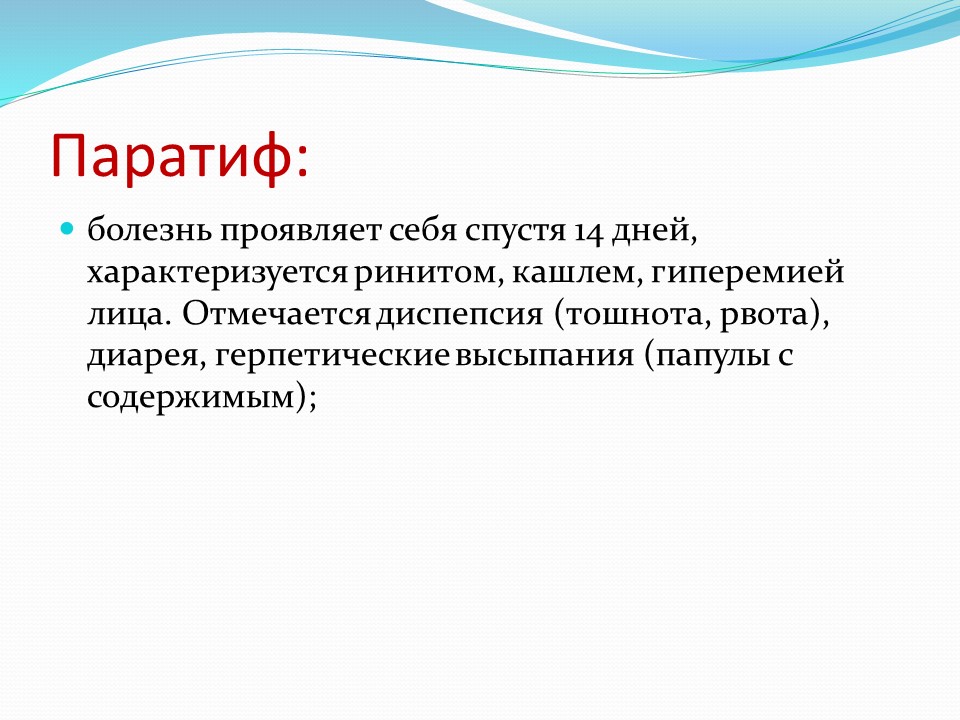 Паратиф:

болезнь проявляет себя спустя 14 дней, характеризуется ринитом, кашлем, гиперемией лица. Отмечается диспепсия (тошнота, рвота), диарея, герпетические высыпания (папулы с содержимым);